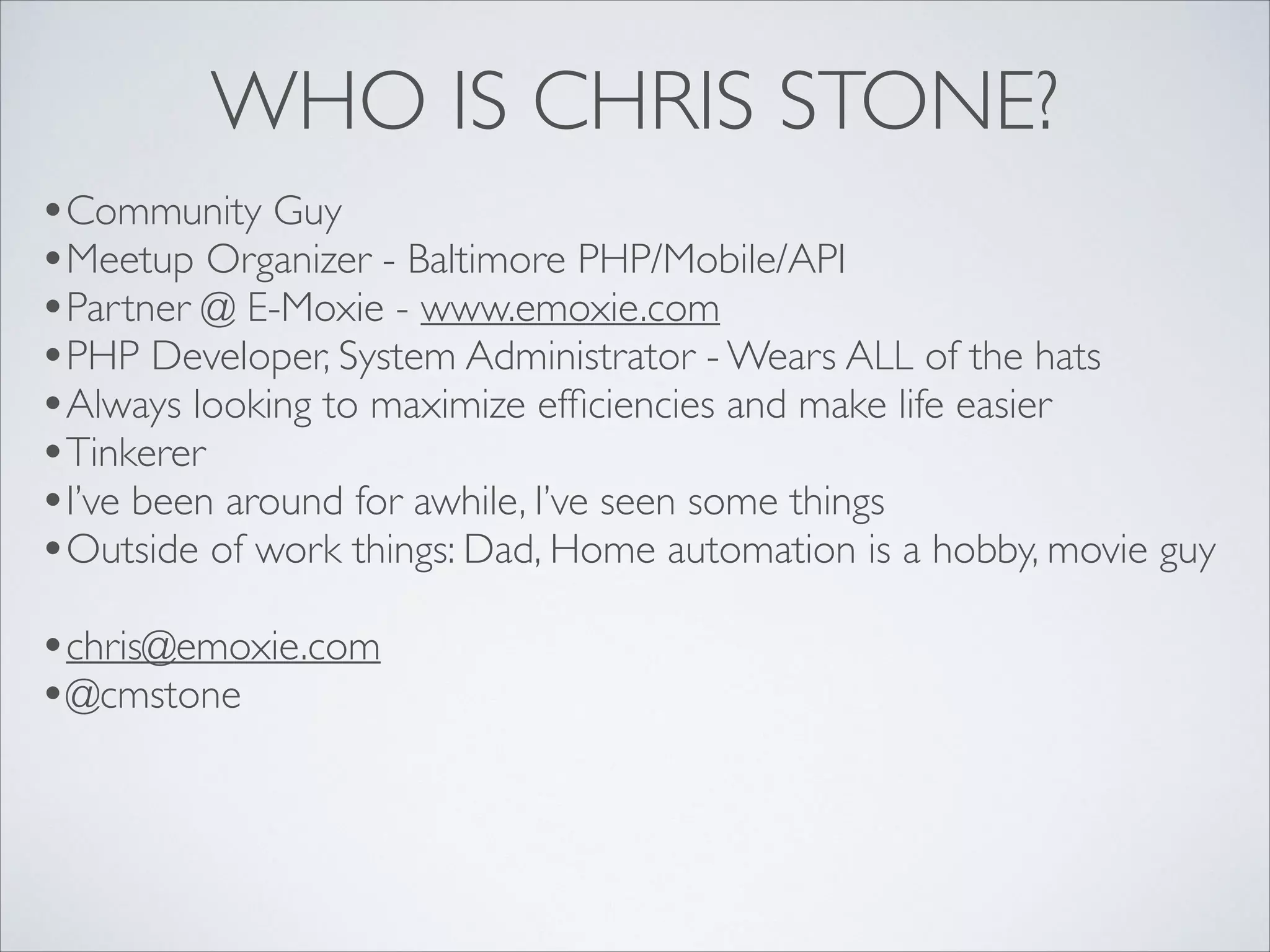 WHO IS CHRIS STONE?

• Community Guy
• Meetup Organizer - Baltimore PHP/Mobile/API
• Partner @ E-Moxie - www.emoxie.com
• PHP Developer, System Administrator - Wears ALL of the hats
• Always looking to maximize efficiencies and make life easier
• Tinkerer
• I've been around for awhile, I've seen some things
• Outside of work things: Dad, Home automation is a hobby, movie guy

• chris@emoxie.com
• @cmstone